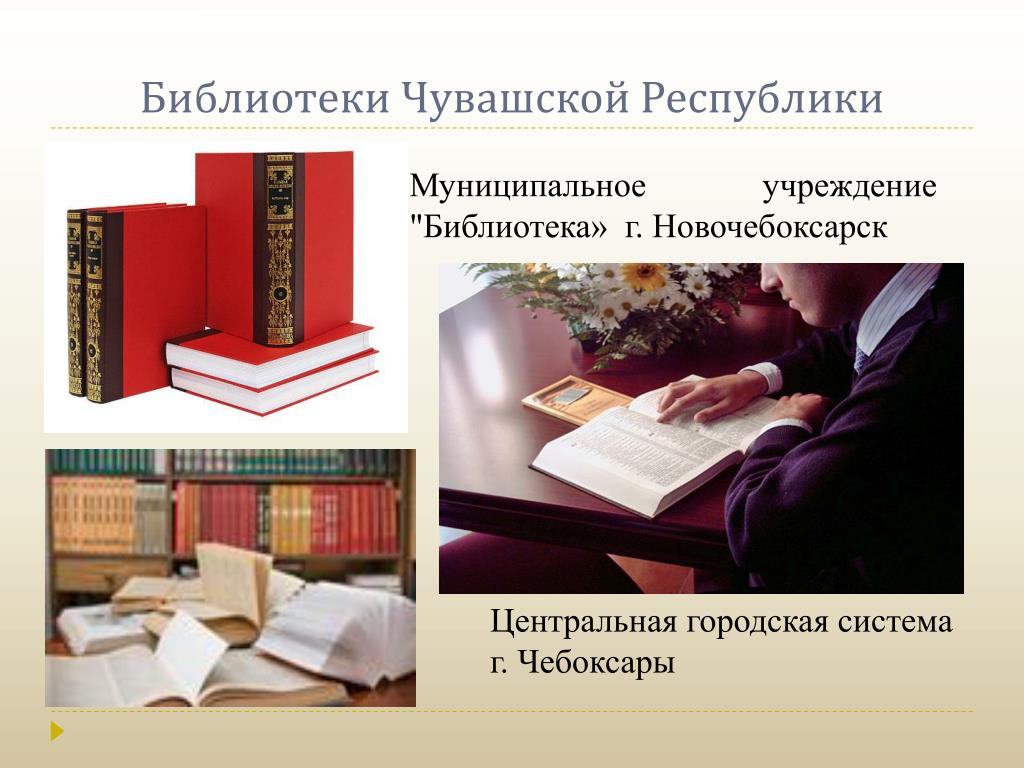 Библиотеки Чувашской Республики

Муниципальное учреждение "Библиотека» г. Новочебоксарск

Центральная городская система г. Чебоксары